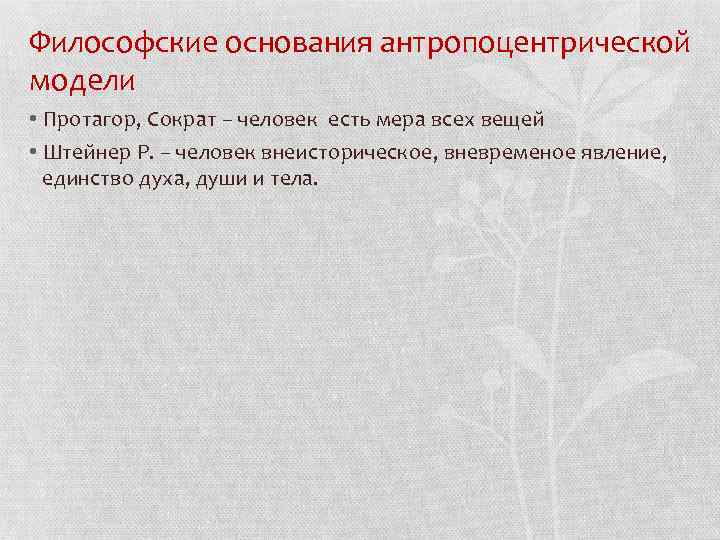 Философские основания антропоцентрической модели

• Протагор, Сократ – человек есть мера всех вещей

• Штейнер Р. – человек внеисторическое, вневременое явление, единство духа, души и тела.